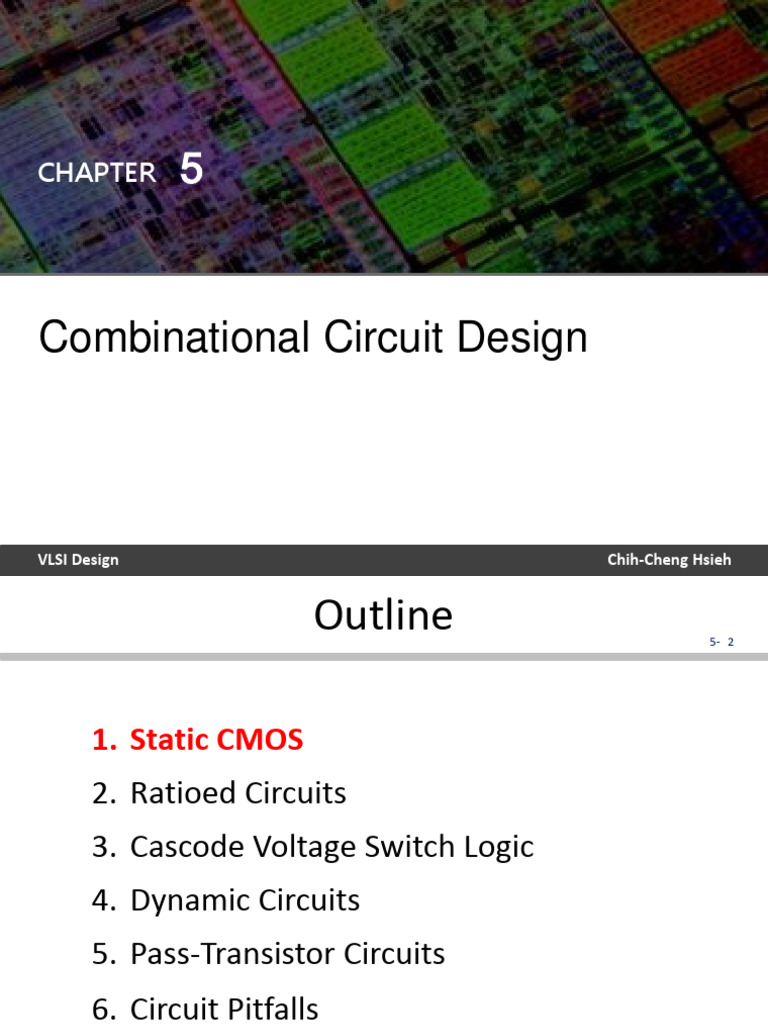 CHAPTER 5

Combinational Circuit Design

VLSI Design

Chih-Cheng Hsieh

Outline

5- 2

1. Static CMOS
2. Ratioed Circuits
3. Cascode Voltage Switch Logic
4. Dynamic Circuits
5. Pass-Transistor Circuits
6. Circuit Pitfalls